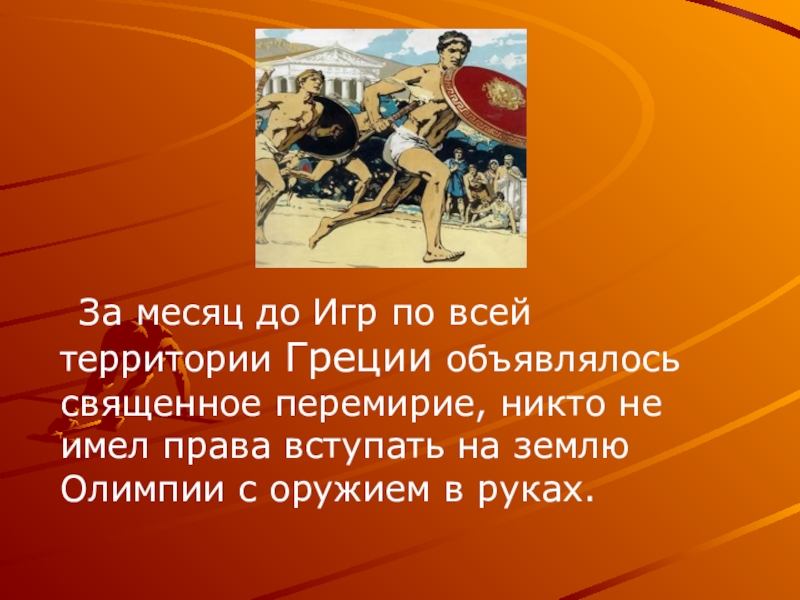 За месяц до Игр по всей территории Греции объявлялось священное перемирие, никто не имел права вступать на землю Олимпии с оружием в руках.